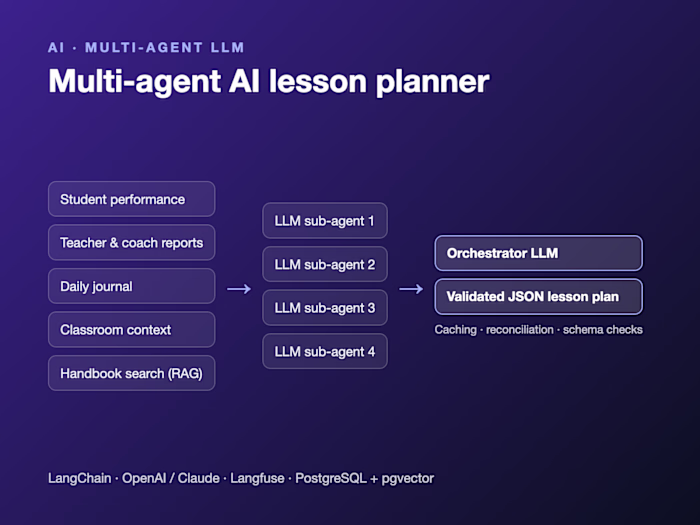 AI · MULTI-AGENT LLM

Multi-agent AI lesson planner

Student performance

Teacher & coach reports

Daily journal

Classroom context

Handbook search (RAG)

→

LLM sub-agent 1

LLM sub-agent 2

LLM sub-agent 3

LLM sub-agent 4

→

Orchestrator LLM

Validated JSON lesson plan

Caching · reconciliation · schema checks

LangChain · OpenAI / Claude · Langfuse · PostgreSQL + pgvector